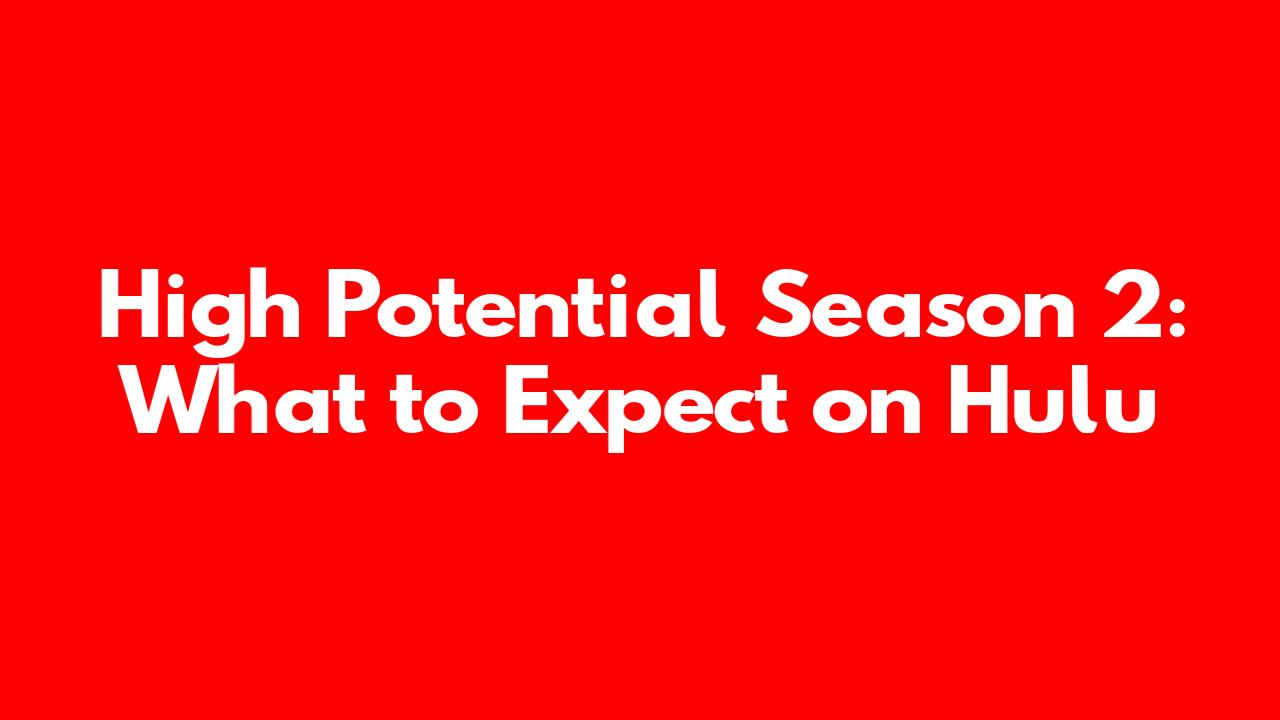 High Potential Season 2: What to Expect on Hulu